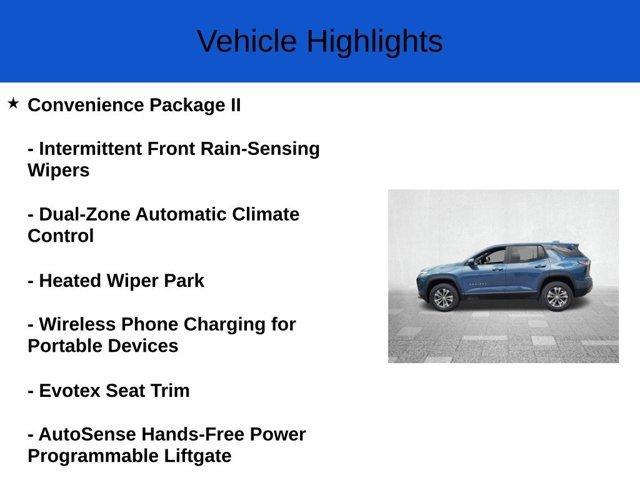 Vehicle Highlights

★ Convenience Package II

- Intermittent Front Rain-Sensing Wipers

- Dual-Zone Automatic Climate Control

- Heated Wiper Park

- Wireless Phone Charging for Portable Devices

- Evotex Seat Trim

- AutoSense Hands-Free Power Programmable Liftgate